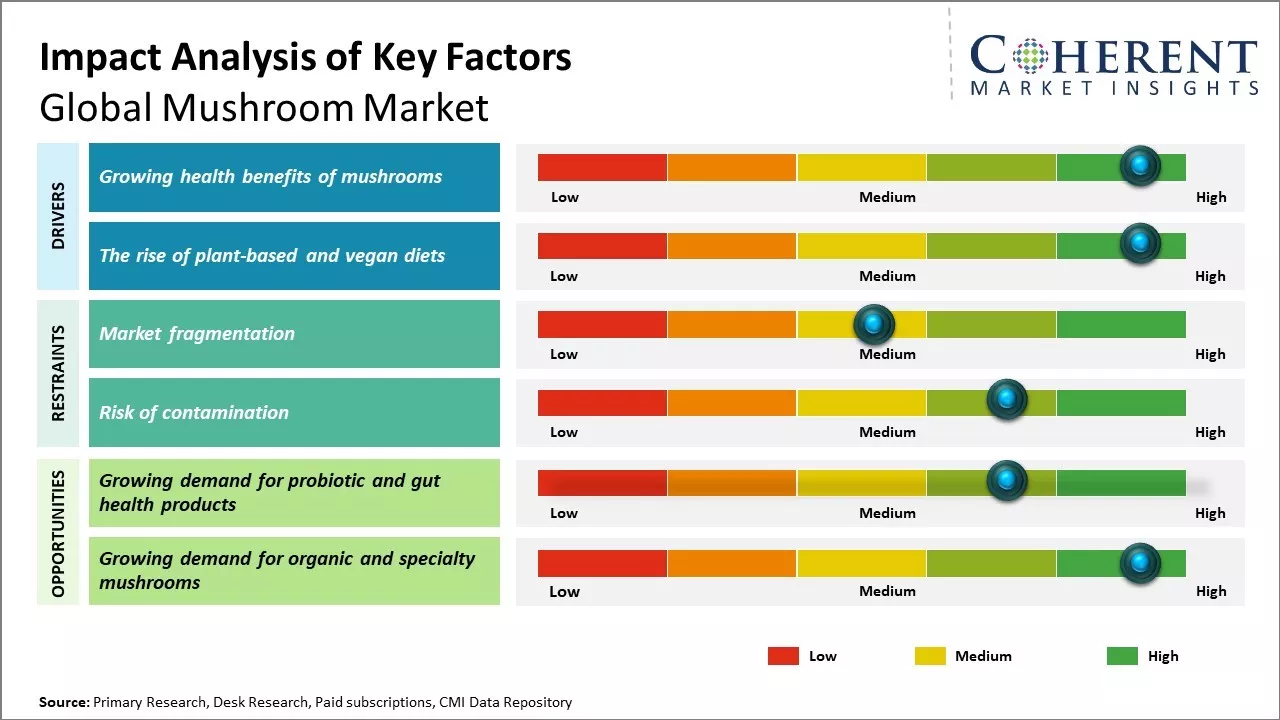 Impact Analysis of Key Factors
Global Mushroom Market

COHERENT
MARKET INSIGHTS

DRIVERS

Growing health benefits of mushrooms

Low Medium High

The rise of plant-based and vegan diets

Low Medium High

RESTRAINTS

Market fragmentation

Low Medium High

Risk of contamination

Low Medium High

OPPORTUNITIES

Growing demand for probiotic and gut health products

Low Medium High

Growing demand for organic and specialty mushrooms

Low Medium High

Low Medium High

Source: Primary Research, Desk Research, Paid subscriptions, CMI Data Repository